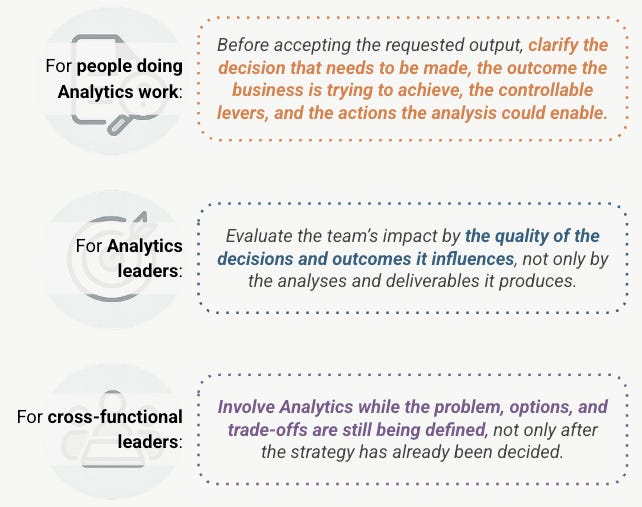 For people doing Analytics work:

Before accepting the requested output, clarify the decision that needs to be made, the outcome the business is trying to achieve, the controllable levers, and the actions the analysis could enable.

For Analytics leaders:

Evaluate the team's impact by the quality of the decisions and outcomes it influences, not only by the analyses and deliverables it produces.

For cross-functional leaders:

Involve Analytics while the problem, options, and trade-offs are still being defined, not only after the strategy has already been decided.